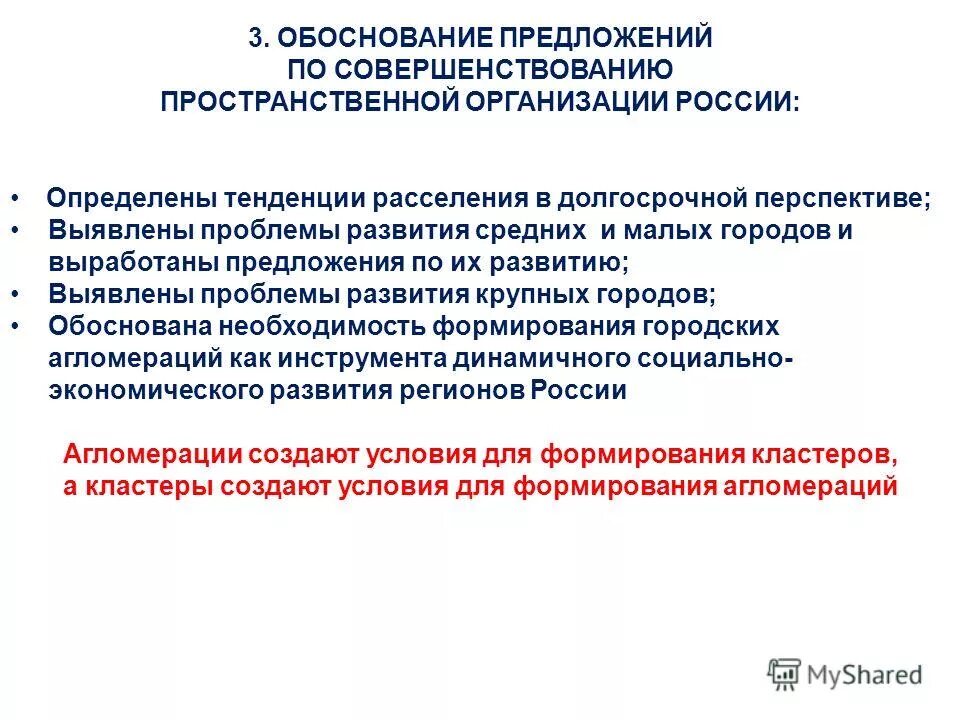 3. ОБОСНОВАНИЕ ПРЕДЛОЖЕНИЙ ПО СОВЕРШЕНСТВОВАНИЮ ПРОСТРАНСТВЕННОЙ ОРГАНИЗАЦИИ РОССИИ:

• Определены тенденции расселения в долгосрочной перспективе;
• Выявлены проблемы развития средних и малых городов и выработаны предложения по их развитию;
• Выявлены проблемы развития крупных городов;
• Обоснована необходимость формирования городских агломераций как инструмента динамичного социально-экономического развития регионов России

Агломерации создают условия для формирования кластеров, а кластеры создают условия для формирования агломераций

MyShared